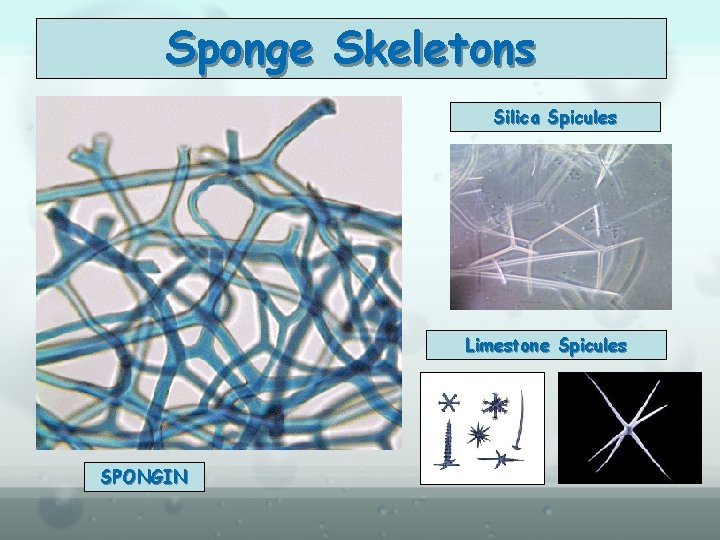 Sponge Skeletons

Silica Spicules

Limestone Spicules

SPONGIN